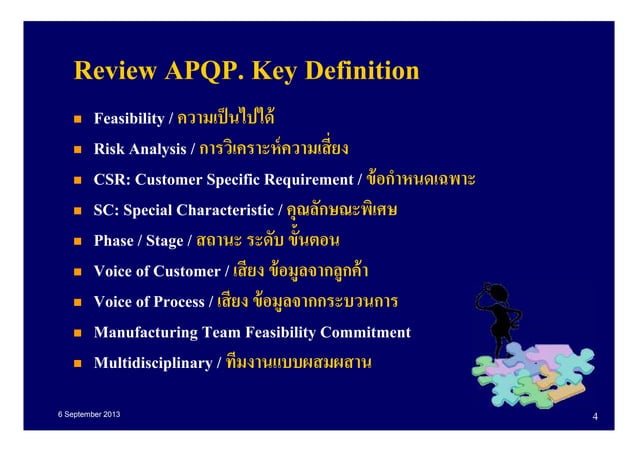 Review APQP. Key Definition

- Feasibility / ความเป็นไปได้
- Risk Analysis / การวิเคราะห์ความเสี่ยง
- CSR: Customer Specific Requirement / ข้อกำหนดเฉพาะ
- SC: Special Characteristic / คุณลักษณะพิเศษ
- Phase / Stage / สถานะ ระดับ ขั้นตอน
- Voice of Customer / เสียง ข้อมูลจากลูกค้า
- Voice of Process / เสียง ข้อมูลจากกระบวนการ
- Manufacturing Team Feasibility Commitment
- Multidisciplinary / ทีมงานแบบผสมผสาน

6 September 2013

4